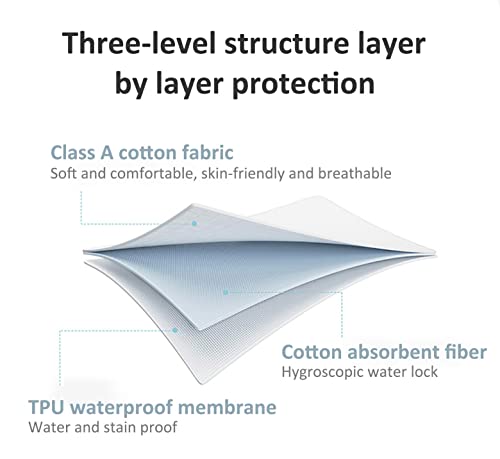 Three-level structure layer by layer protection

Class A cotton fabric
Soft and comfortable, skin-friendly and breathable

Cotton absorbent fiber
Hygroscopic water lock

TPU waterproof membrane
Water and stain proof